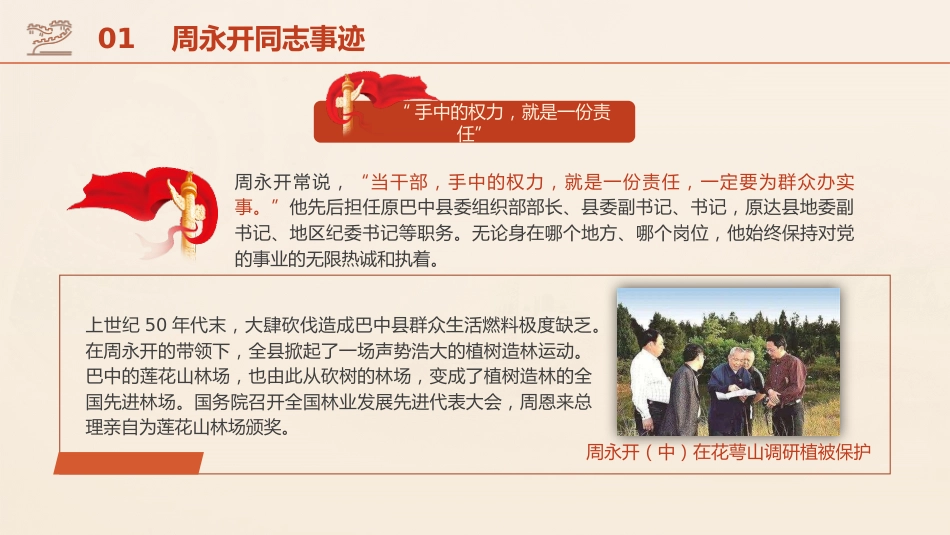 01 周永开同志事迹

“手中的权力，就是一份责任”

周永开常说，“当干部，手中的权力，就是一份责任，一定要为群众办实事。”他先后担任原巴中县委组织部部长、县委副书记、书记，原达县地委副书记、地区纪委书记等职务。无论身在哪个地方、哪个岗位，他始终保持对党的事业的无限热诚和执着。

上世纪 50 年代末，大肆砍伐造成巴中县群众生活燃料极度缺乏。在周永开的带领下，全县掀起了一场声势浩大的植树造林运动。巴中的莲花山林场，也由此从砍树的林场，变成了植树造林的全国先进林场。国务院召开全国林业发展先进代表大会，周恩来总理亲自为莲花山林场颁奖。

周永开（中）在花萼山调研植被保护